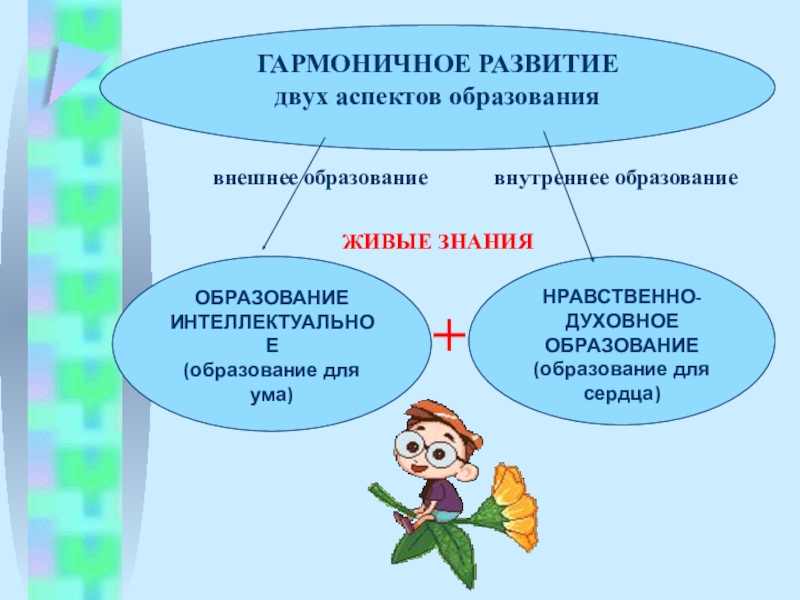 ГАРМОНИЧНОЕ РАЗВИТИЕ
двух аспектов образования

внешнее образование

внутреннее образование

ЖИВЫЕ ЗНАНИЯ

ОБРАЗОВАНИЕ ИНТЕЛЛЕКТУАЛЬНОЕ
(образование для ума)

+

НРАВСТВЕННО-ДУХОВНОЕ ОБРАЗОВАНИЕ
(образование для сердца)